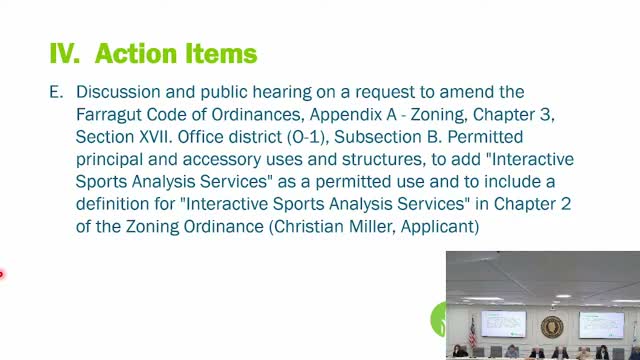 IV. Action Items

E. Discussion and public hearing on a request to amend the Farragut Code of Ordinances, Appendix A - Zoning, Chapter 3, Section XVII. Office district (O-1), Subsection B. Permitted principal and accessory uses and structures, to add "Interactive Sports Analysis Services" as a permitted use and to include a definition for "Interactive Sports Analysis Services" in Chapter 2 of the Zoning Ordinance (Christian Miller, Applicant)